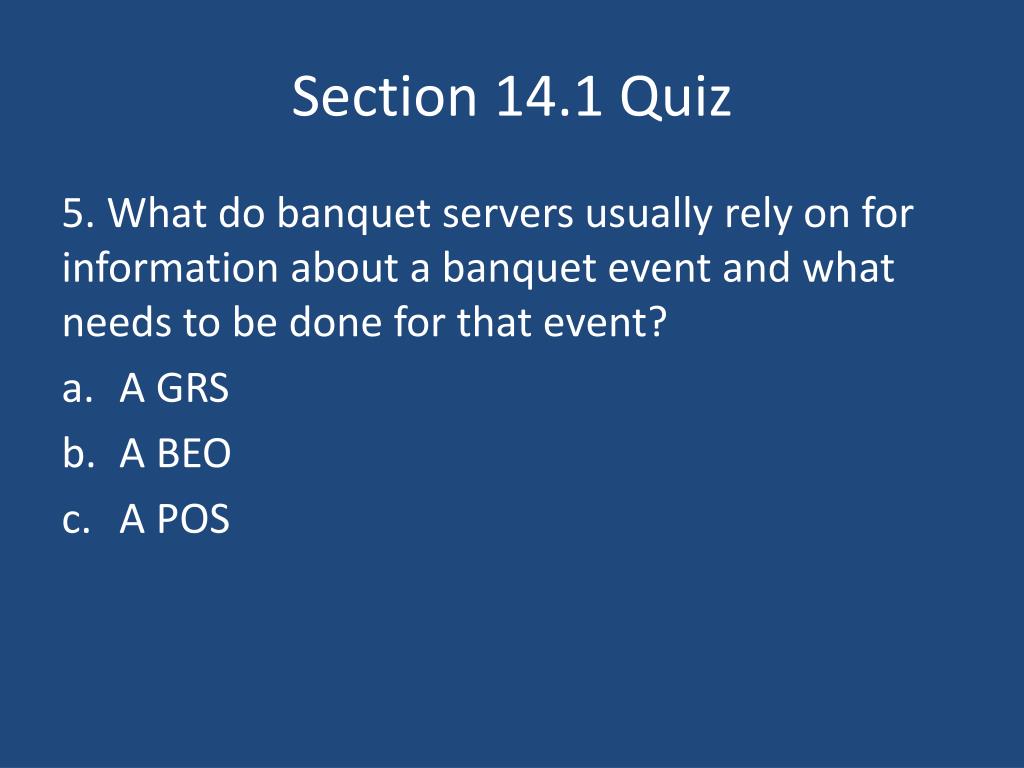 Section 14.1 Quiz

5. What do banquet servers usually rely on for information about a banquet event and what needs to be done for that event?

a. A GRS
b. A BEO
c. A POS